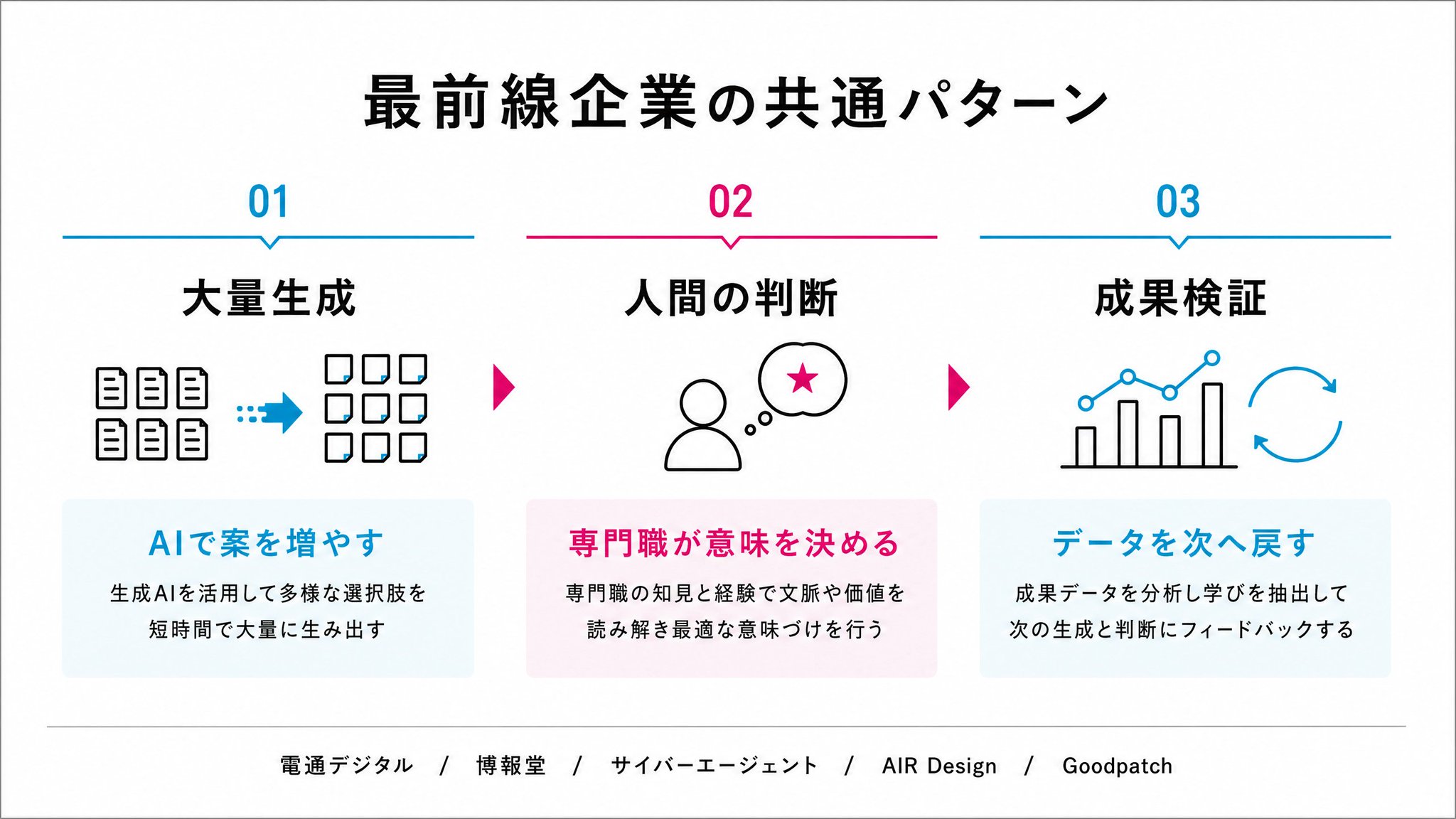 最前線企業の共通パターン

01

大量生成

AIで案を増やす

生成AIを活用して多様な選択肢を短時間で大量に生み出す

02

人間の判断

専門職が意味を決める

専門職の知見と経験で文脈や価値を読み解き最適な意味づけを行う

03

成果検証

データを次へ戻す

成果データを分析し学びを抽出して次の生成と判断にフィードバックする

電通デジタル / 博報堂 / サイバーエージェント / AIR Design / Goodpatch